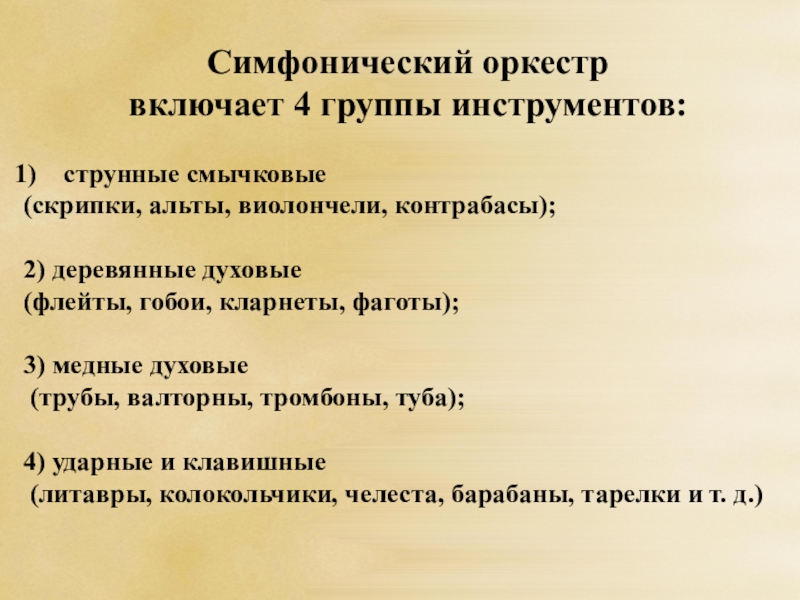 Симфонический оркестр
включает 4 группы инструментов:

1) струнные смычковые
(скрипки, альты, виолончели, контрабасы);

2) деревянные духовые
(флейты, гобои, кларнеты, фаготы);

3) медные духовые
(трубы, валторны, тромбоны, туба);

4) ударные и клавишные
(литавры, колокольчики, челеста, барабаны, тарелки и т. д.)